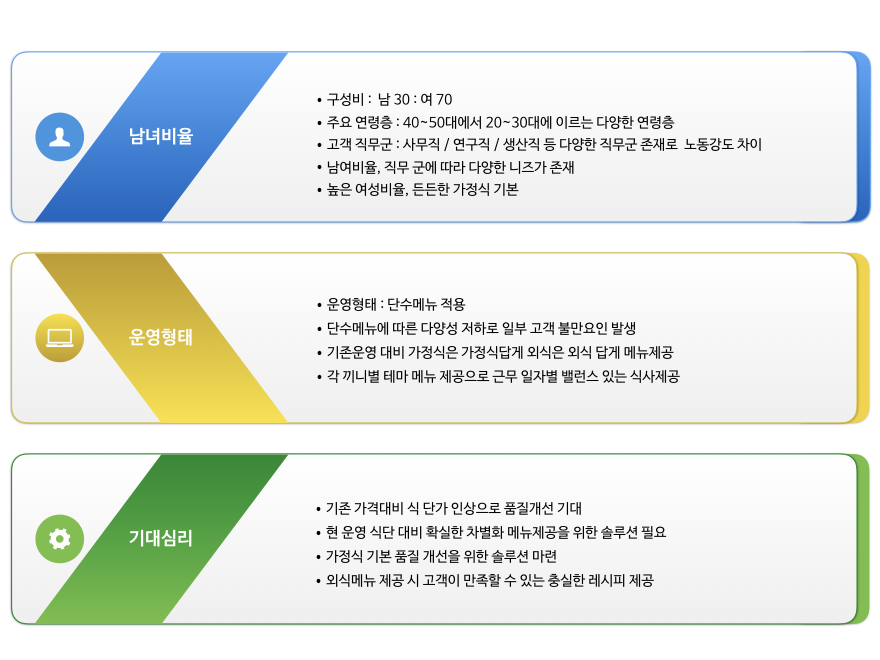 남녀비율

• 구성비 : 남 30 : 여 70
• 주요 연령층 : 40~50대에서 20~30대에 이르는 다양한 연령층
• 고객 직무군 : 사무직 / 연구직 / 생산직 등 다양한 직무군 존재로 노동강도 차이
• 남여비율, 직무 군에 따라 다양한 니즈가 존재
• 높은 여성비율, 든든한 가정식 기본

운영형태

• 운영형태 : 단수메뉴 적용
• 단수메뉴에 따른 다양성 저하로 일부 고객 불만요인 발생
• 기존운영 대비 가정식은 가정식답게 외식은 외식 답게 메뉴제공
• 각 끼니별 테마 메뉴 제공으로 근무 일자별 밸런스 있는 식사제공

기대심리

• 기존 가격대비 식 단가 인상으로 품질개선 기대
• 현 운영 식단 대비 확실한 차별화 메뉴제공을 위한 솔루션 필요
• 가정식 기본 품질 개선을 위한 솔루션 마련
• 외식메뉴 제공 시 고객이 만족할 수 있는 충실한 레시피 제공